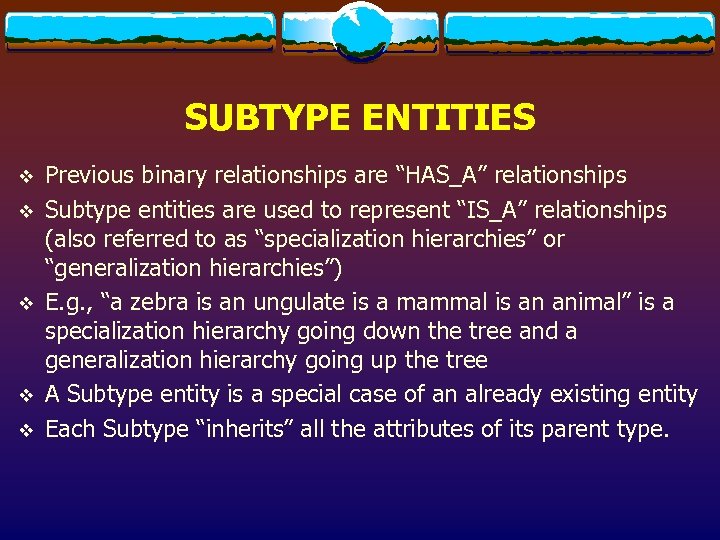 SUBTYPE ENTITIES

❖ Previous binary relationships are “HAS_A” relationships
❖ Subtype entities are used to represent “IS_A” relationships (also referred to as “specialization hierarchies” or “generalization hierarchies”)
❖ E.g., “a zebra is an ungulate is a mammal is an animal” is a specialization hierarchy going down the tree and a generalization hierarchy going up the tree
❖ A Subtype entity is a special case of an already existing entity
❖ Each Subtype “inherits” all the attributes of its parent type.